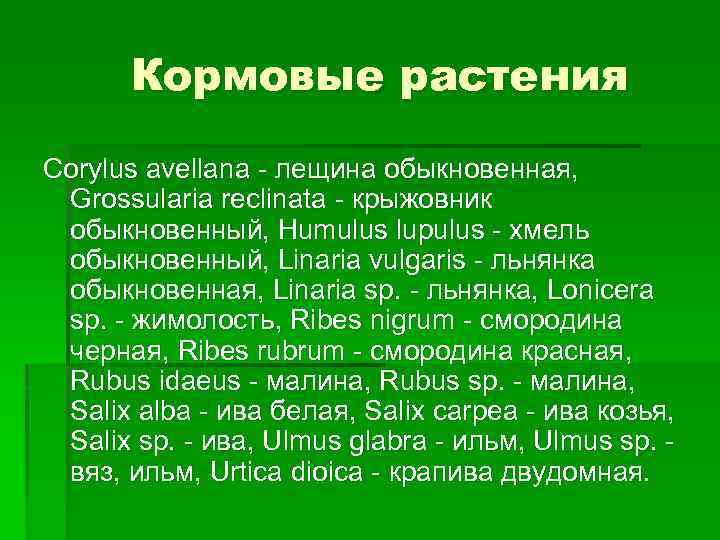 Кормовые растения

Corylus avellana - лещина обыкновенная, Grossularia reclinata - крыжовник обыкновенный, Humulus lupulus - хмель обыкновенный, Linaria vulgaris - льнянка обыкновенная, Linaria sp. - льнянка, Lonicera sp. - жимолость, Ribes nigrum - смородина черная, Ribes rubrum - смородина красная, Rubus idaeus - малина, Rubus sp. - малина, Salix alba - ива белая, Salix carpea - ива козья, Salix sp. - ива, Ulmus glabra - ильм, Ulmus sp. - вяз, ильм, Urtica dioica - крапива двудомная.